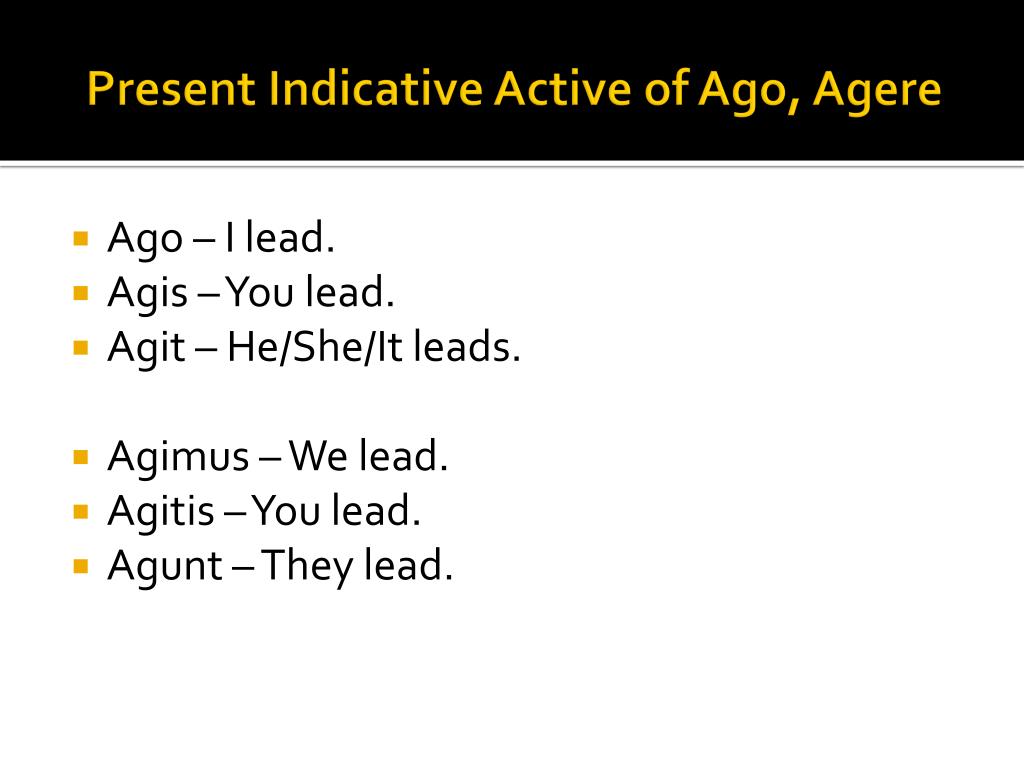 Present Indicative Active of Ago, Agere

- Ago – I lead.
- Agis – You lead.
- Agit – He/She/It leads.

- Agimus – We lead.
- Agitis – You lead.
- Agunt – They lead.